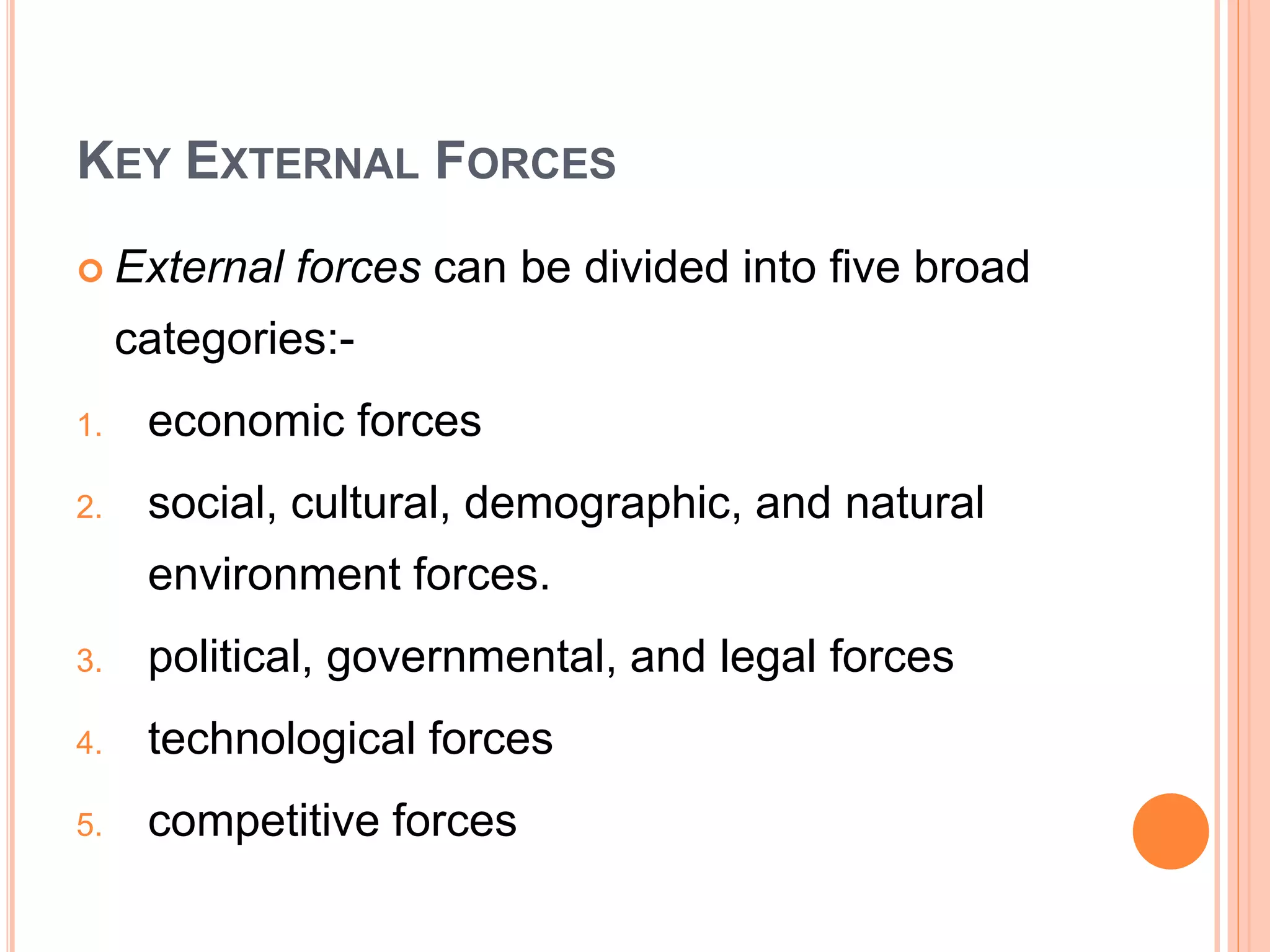 KEY EXTERNAL FORCES

External forces can be divided into five broad categories:-

1. economic forces
2. social, cultural, demographic, and natural environment forces.
3. political, governmental, and legal forces
4. technological forces
5. competitive forces